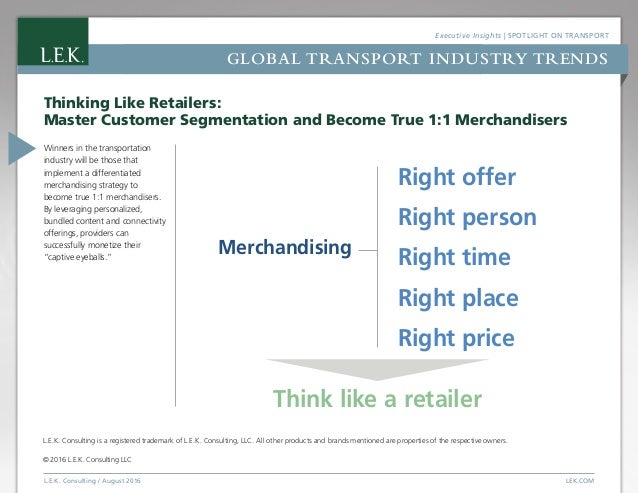 L.E.K.

Executive Insights | SPOTLIGHT ON TRANSPORT

GLOBAL TRANSPORT INDUSTRY TRENDS

Thinking Like Retailers:
Master Customer Segmentation and Become True 1:1 Merchandisers

Winners in the transportation industry will be those that implement a differentiated merchandising strategy to become true 1:1 merchandisers. By leveraging personalized, bundled content and connectivity offerings, providers can successfully monetize their "captive eyeballs."

Merchandising

Right offer
Right person
Right time
Right place
Right price

Think like a retailer

L.E.K. Consulting is a registered trademark of L.E.K. Consulting, LLC. All other products and brands mentioned are properties of the respective owners.

© 2016 L.E.K. Consulting LLC

L.E.K. Consulting / August 2016

LEK.COM